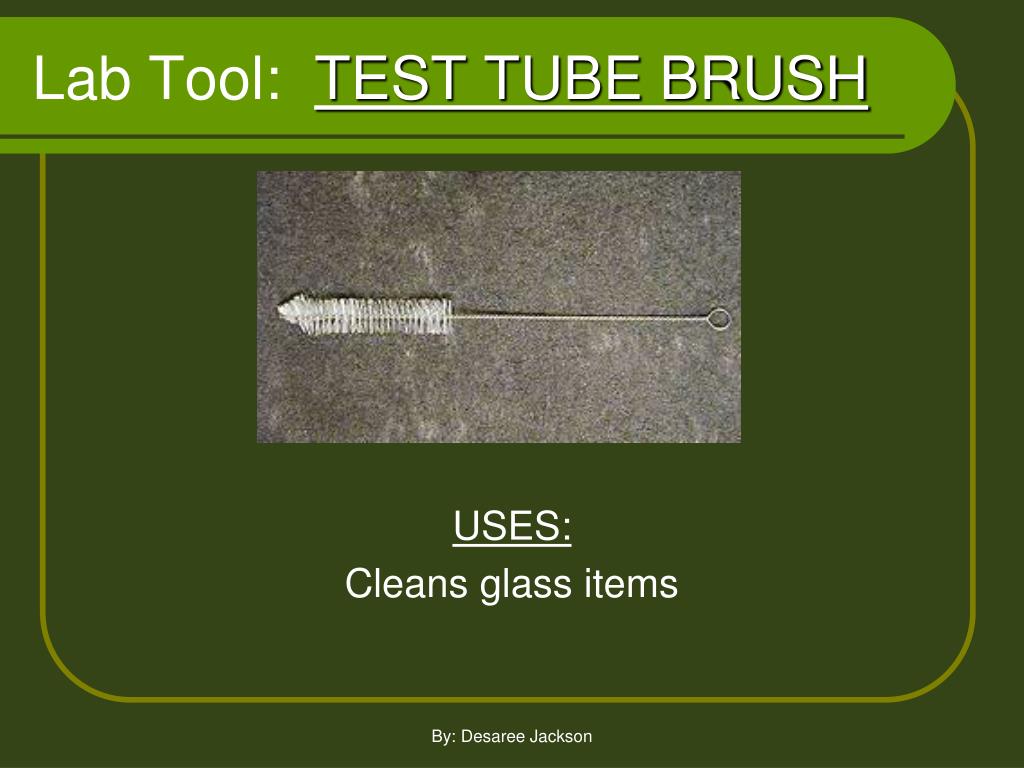 Lab Tool: TEST TUBE BRUSH

USES:
Cleans glass items

By: Desaree Jackson